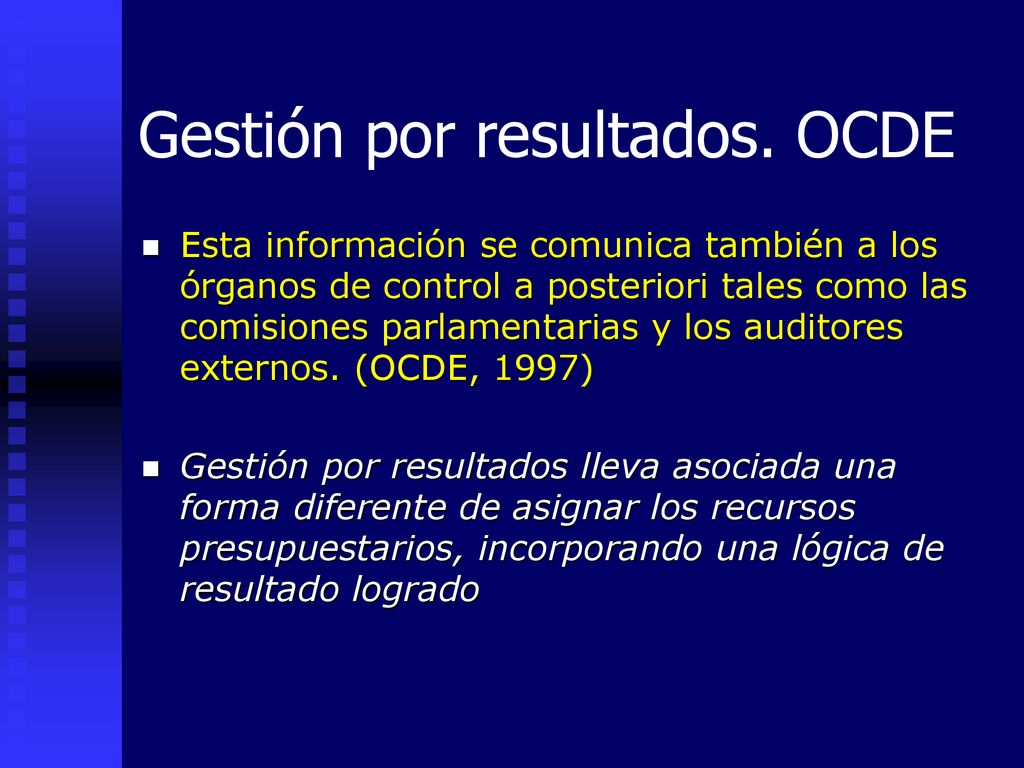 Gestión por resultados. OCDE

Esta información se comunica también a los órganos de control a posteriori tales como las comisiones parlamentarias y los auditores externos. (OCDE, 1997)

Gestión por resultados lleva asociada una forma diferente de asignar los recursos presupuestarios, incorporando una lógica de resultado logrado